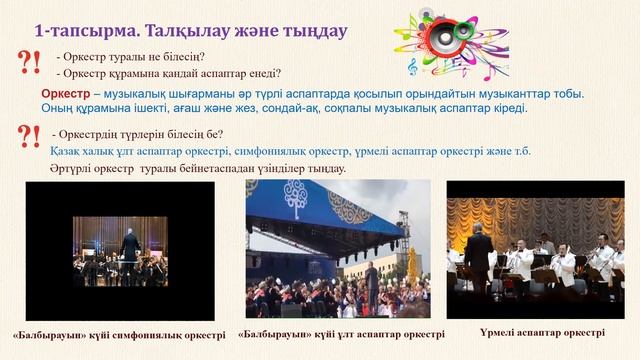 1-тапсырма. Талқылау және тыңдау

?! - Оркестр туралы не білесің?
- Оркестр құрамына қандай аспаптар енеді?

Оркестр – музыкалық шығарманы әр түрлі аспаптарда қосылып орындайтын музыканттар тобы. Оның құрамына ішекті, ағаш және жез, сондай-ақ, соқпалы музыкалық аспаптар кіреді.

?! - Оркестрдің түрлерін білесің бе?
Қазақ халық ұлт аспаптар оркестрі, симфониялық оркестр, үрмелі аспаптар оркестрі және т.б.
Әртүрлі оркестр туралы бейнетаспадан үзінділер тыңдау.

«Балбырауын» күйі симфониялық оркестрі

«Балбырауын» күйі ұлт аспаптар оркестрі

Үрмелі аспаптар оркестрі